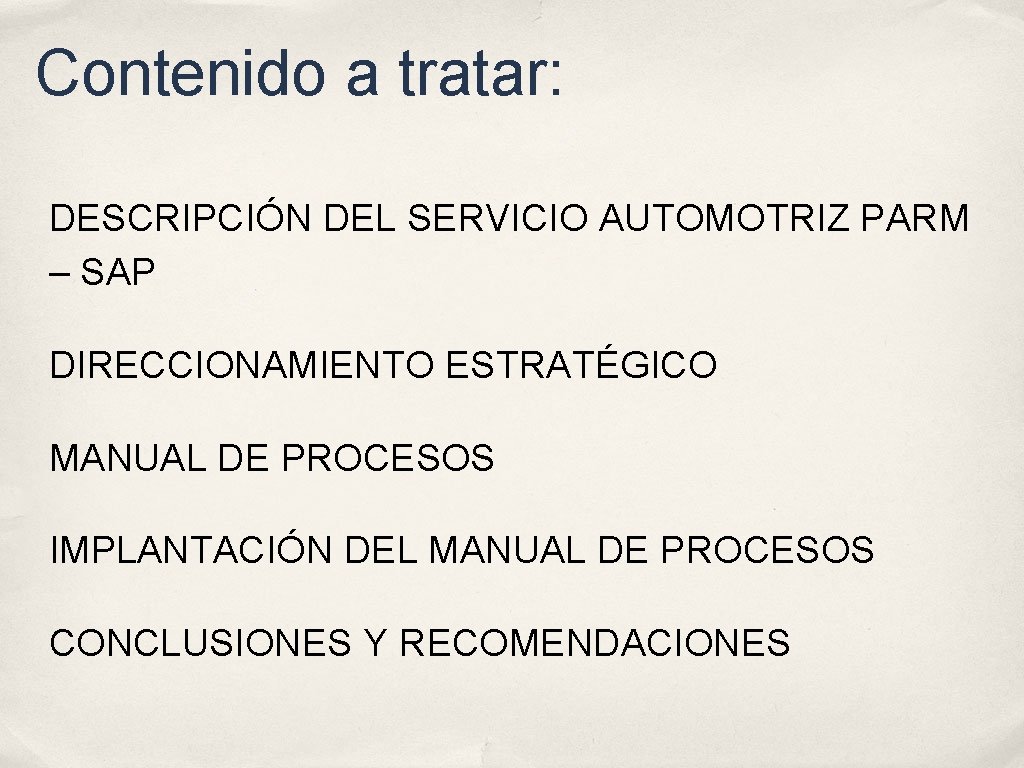 Contenido a tratar:

DESCRIPCIÓN DEL SERVICIO AUTOMOTRIZ PARM – SAP

DIRECCIONAMIENTO ESTRATÉGICO

MANUAL DE PROCESOS

IMPLANTACIÓN DEL MANUAL DE PROCESOS

CONCLUSIONES Y RECOMENDACIONES